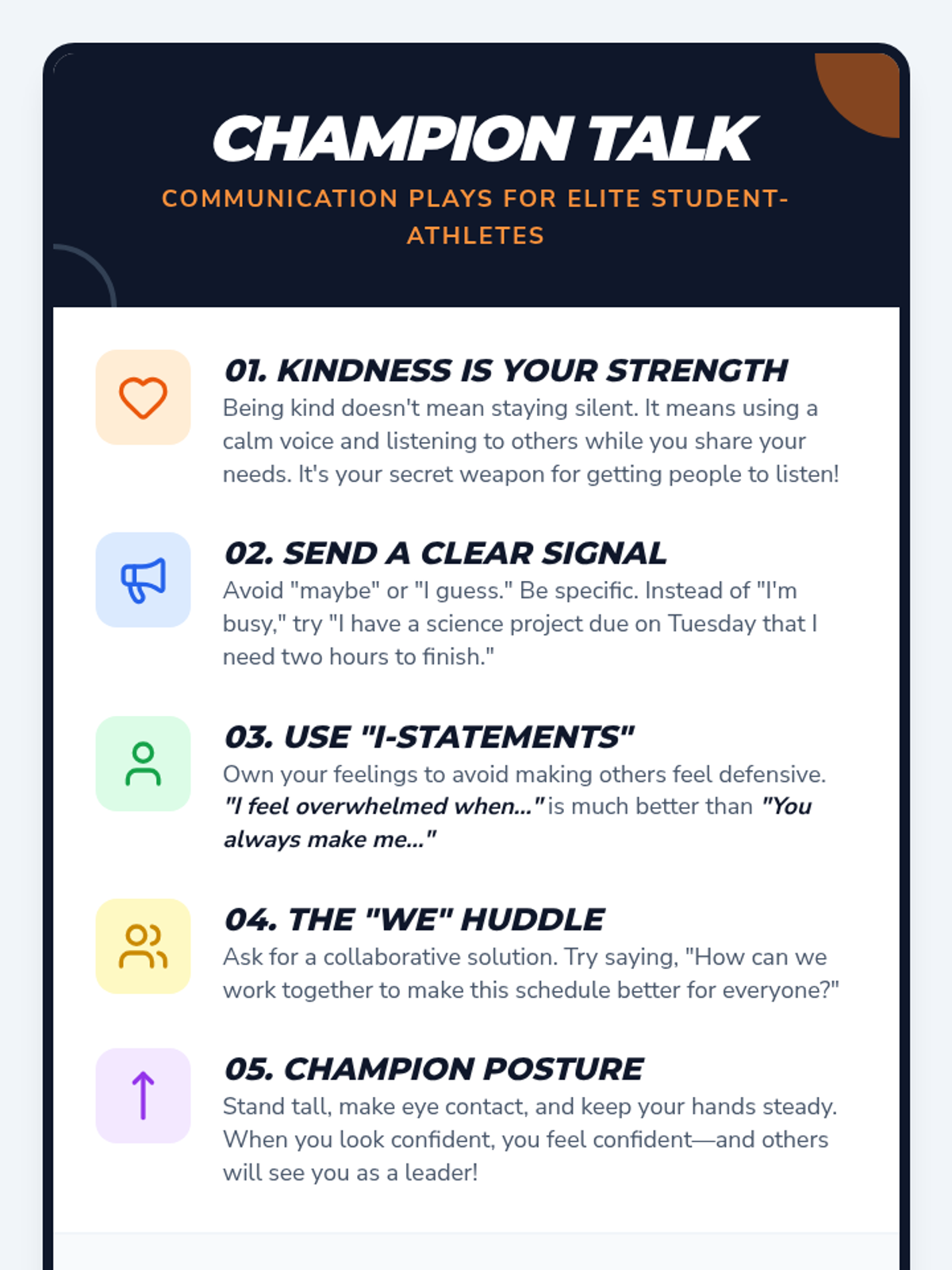 CHAMPION TALK

COMMUNICATION PLAYS FOR ELITE STUDENT-ATHLETES

01. KINDNESS IS YOUR STRENGTH

Being kind doesn't mean staying silent. It means using a calm voice and listening to others while you share your needs. It's your secret weapon for getting people to listen!

02. SEND A CLEAR SIGNAL

Avoid "maybe" or "I guess." Be specific. Instead of "I'm busy," try "I have a science project due on Tuesday that I need two hours to finish."

03. USE "I-STATEMENTS"

Own your feelings to avoid making others feel defensive. "I feel overwhelmed when..." is much better than "You always make me..."

04. THE "WE" HUDDLE

Ask for a collaborative solution. Try saying, "How can we work together to make this schedule better for everyone?"

05. CHAMPION POSTURE

Stand tall, make eye contact, and keep your hands steady. When you look confident, you feel confident—and others will see you as a leader!